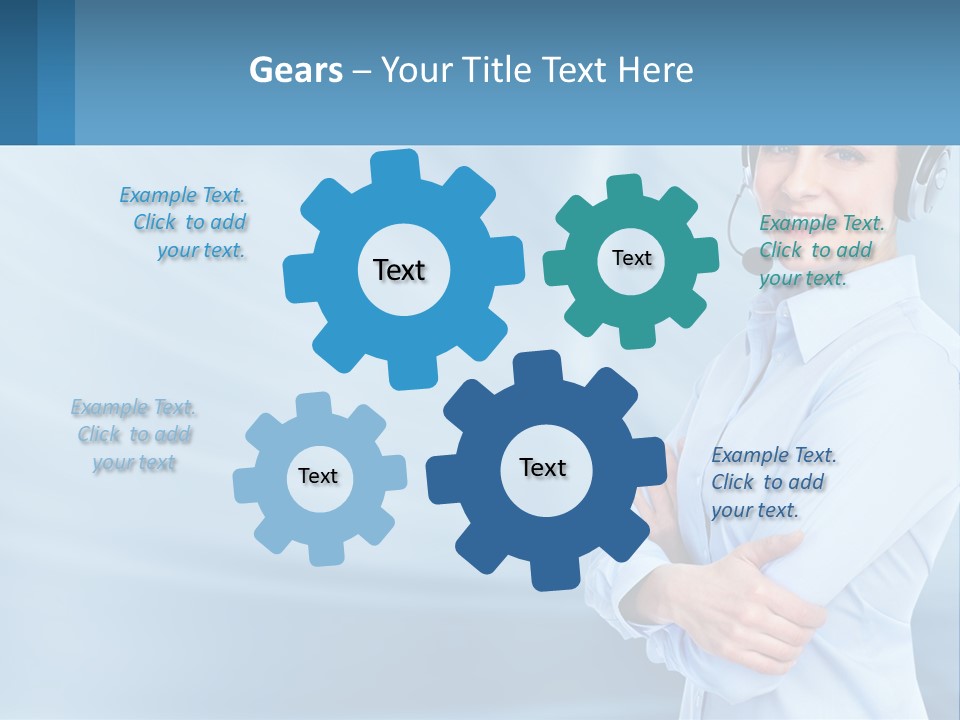 Gears – Your Title Text Here

Example Text. Click to add your text.

Text

Text

Example Text. Click to add your text.

Example Text. Click to add your text

Text

Text

Example Text. Click to add your text.